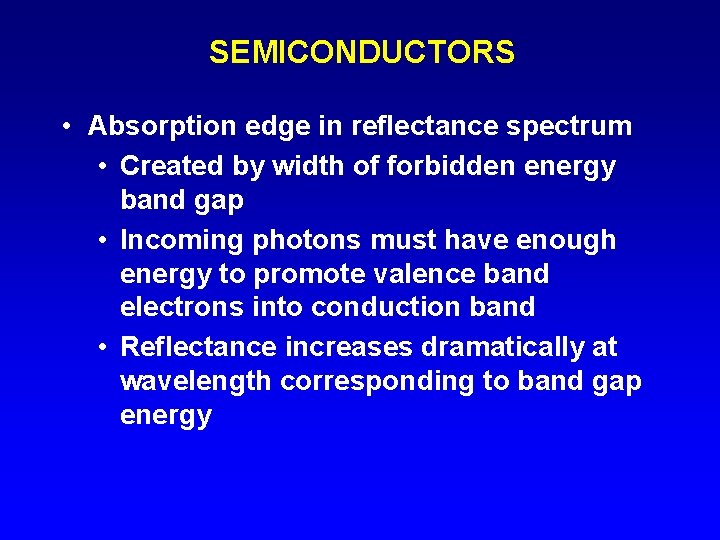 SEMICONDUCTORS

• Absorption edge in reflectance spectrum
• Created by width of forbidden energy band gap
• Incoming photons must have enough energy to promote valence band electrons into conduction band
• Reflectance increases dramatically at wavelength corresponding to band gap energy